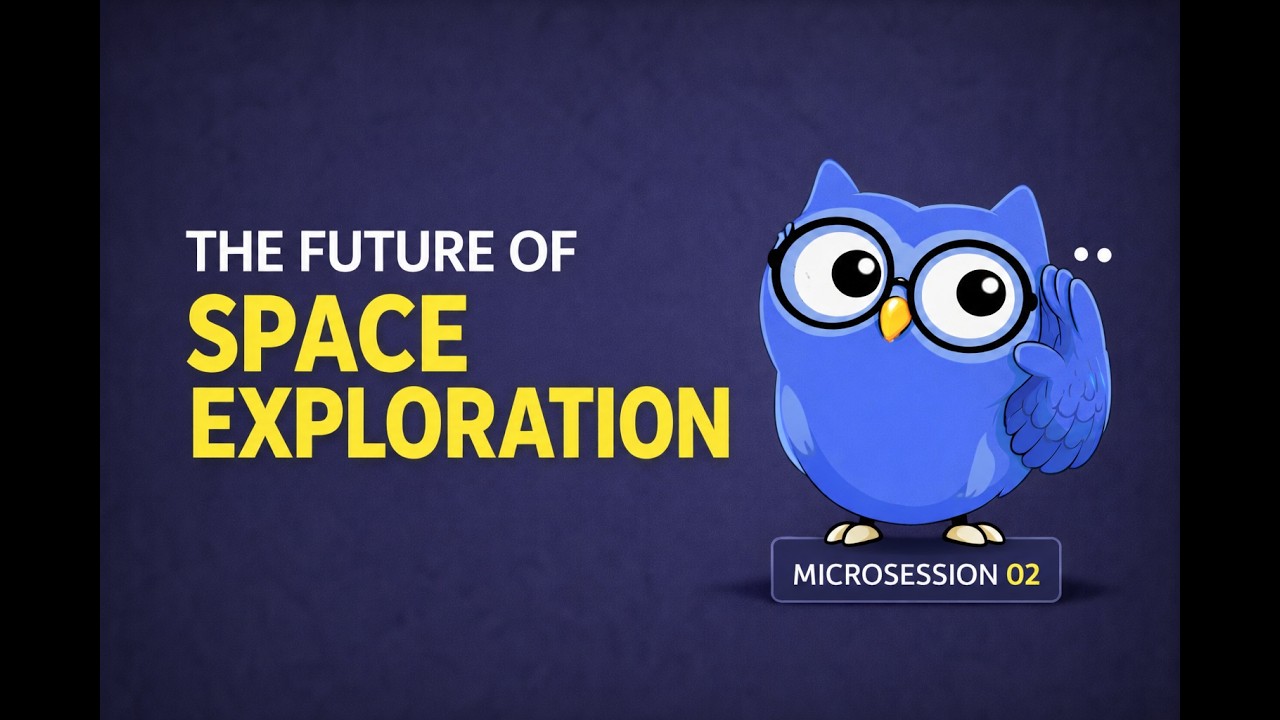 THE FUTURE OF
SPACE
EXPLORATION

MICROSESSION 02